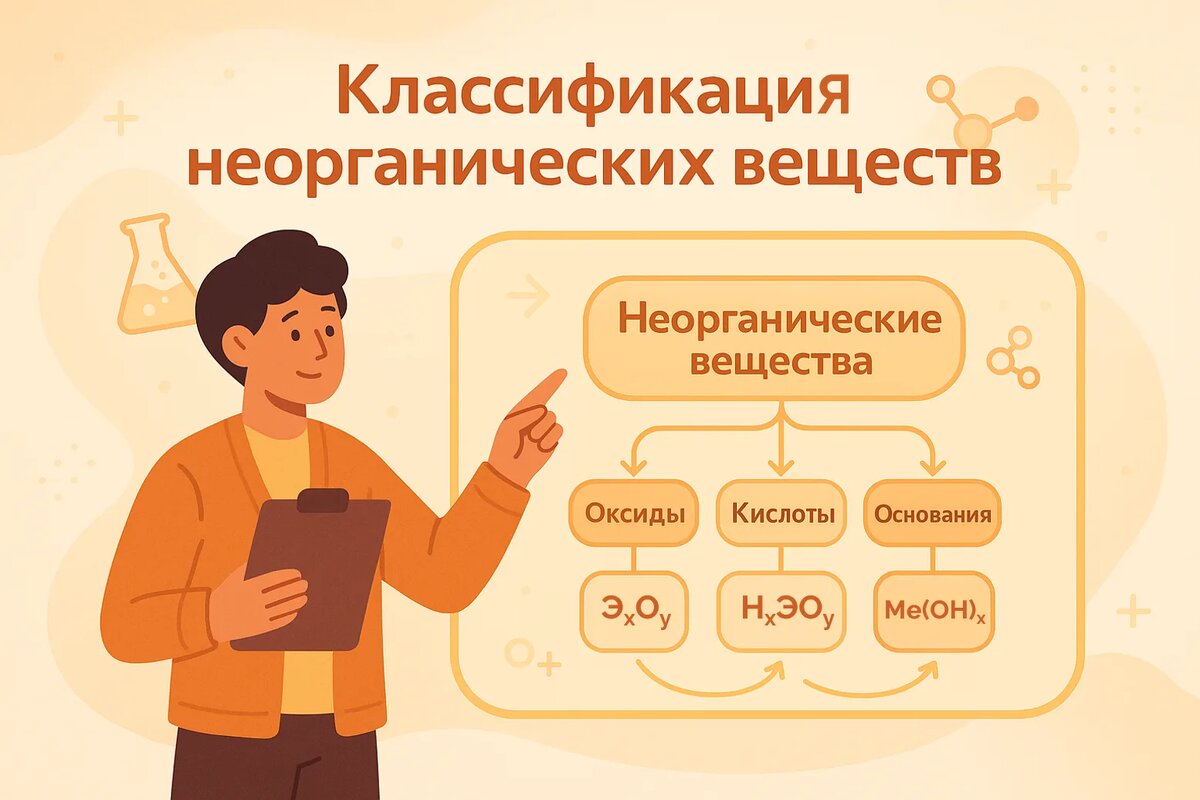 Классификация неорганических веществ

Неорганические вещества

Оксиды

Кислоты

Основания

$Э_xO_y$

$H_xЭO_y$

$Me(OH)_x$